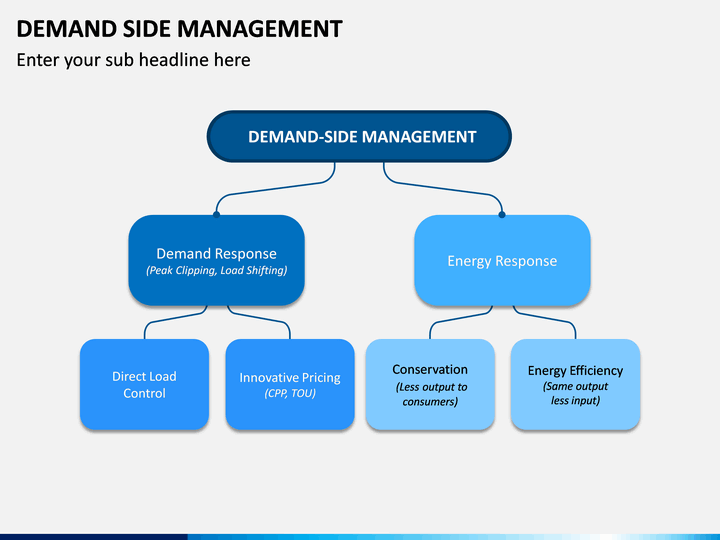 DEMAND SIDE MANAGEMENT

Enter your sub headline here

DEMAND-SIDE MANAGEMENT

Demand Response
(Peak Clipping, Load Shifting)

Energy Response

Direct Load Control

Innovative Pricing
(CPP, TOU)

Conservation
(Less output to consumers)

Energy Efficiency
(Same output less input)